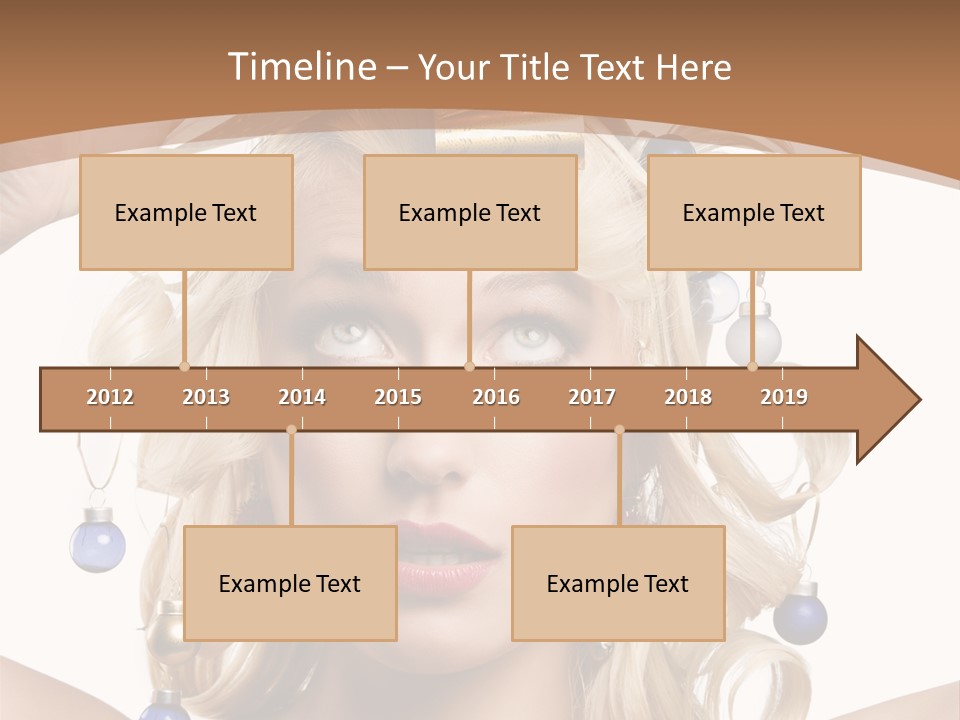 Timeline – Your Title Text Here

Example Text

Example Text

Example Text

2012 2013 2014 2015 2016 2017 2018 2019

Example Text

Example Text